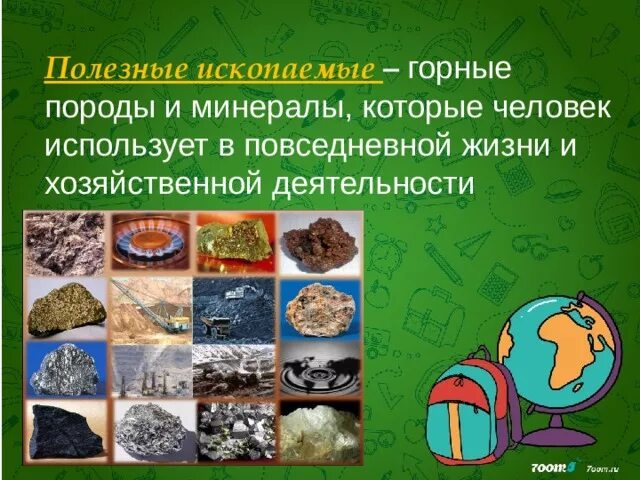 Полезные ископаемые – горные породы и минералы, которые человек использует в повседневной жизни и хозяйственной деятельности

7oom 7oom.ru